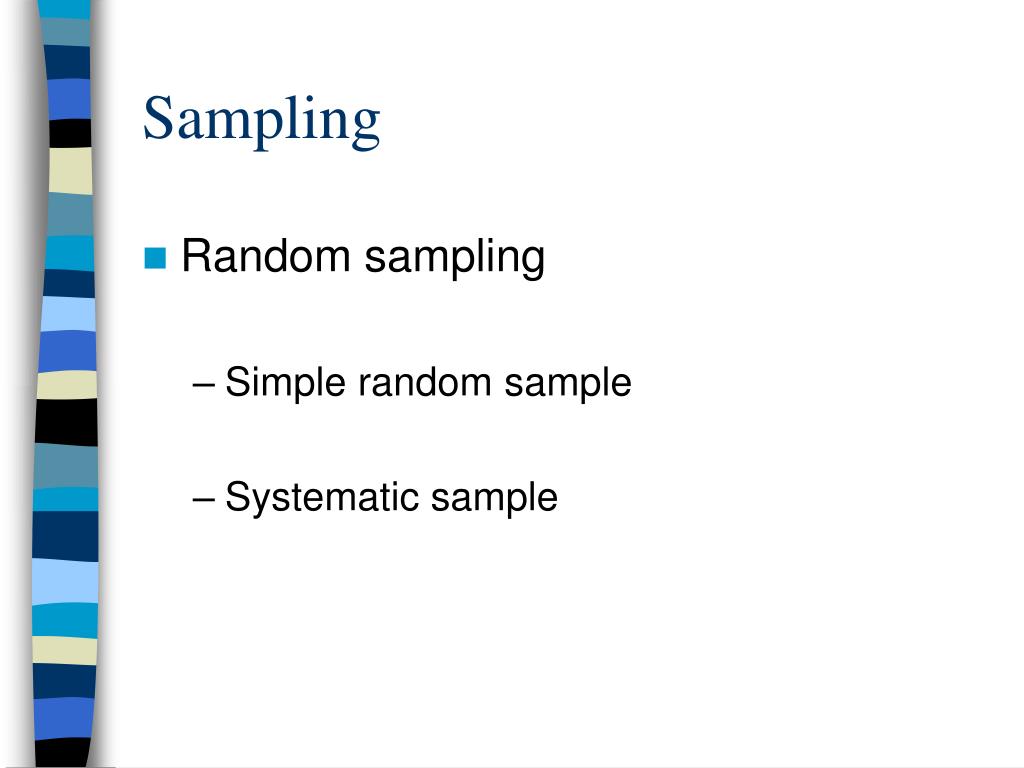 Sampling

Random sampling

– Simple random sample

– Systematic sample